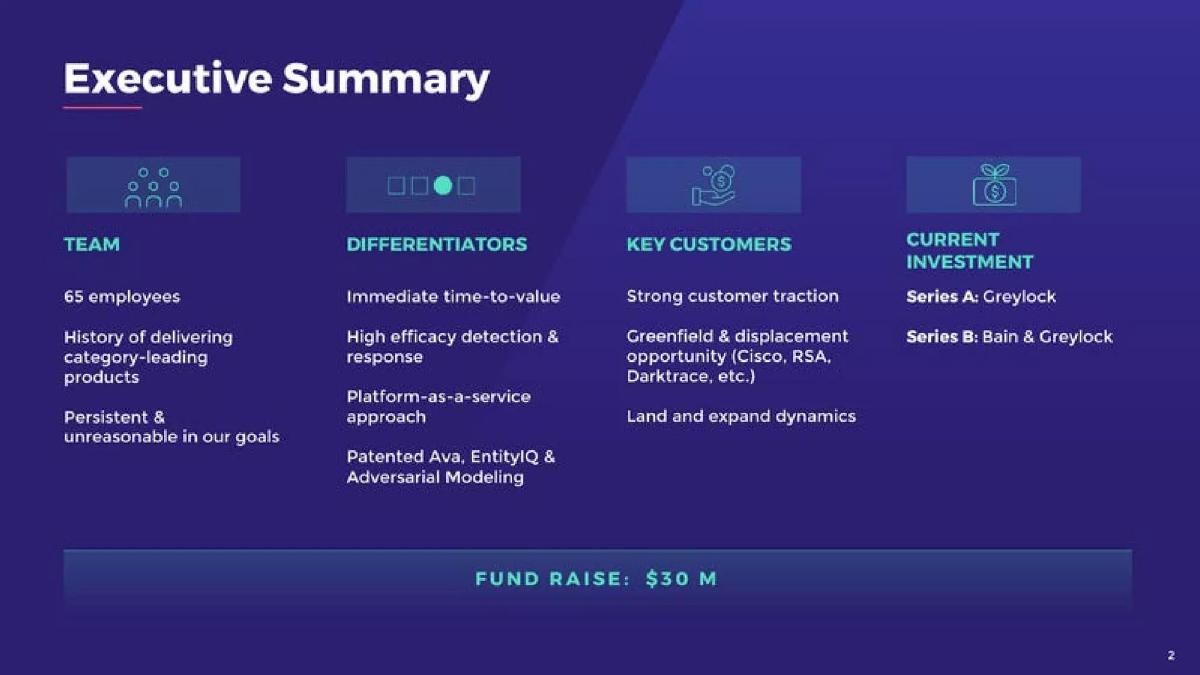 Executive Summary

TEAM

65 employees

History of delivering category-leading products

Persistent & unreasonable in our goals

DIFFERENTIATORS

Immediate time-to-value

High efficacy detection & response

Platform-as-a-service approach

Patented Ava, EntityIQ & Adversarial Modeling

KEY CUSTOMERS

Strong customer traction

Greenfield & displacement opportunity (Cisco, RSA, Darktrace, etc.)

Land and expand dynamics

CURRENT INVESTMENT

Series A: Greylock

Series B: Bain & Greylock

FUND RAISE: $30 M

2